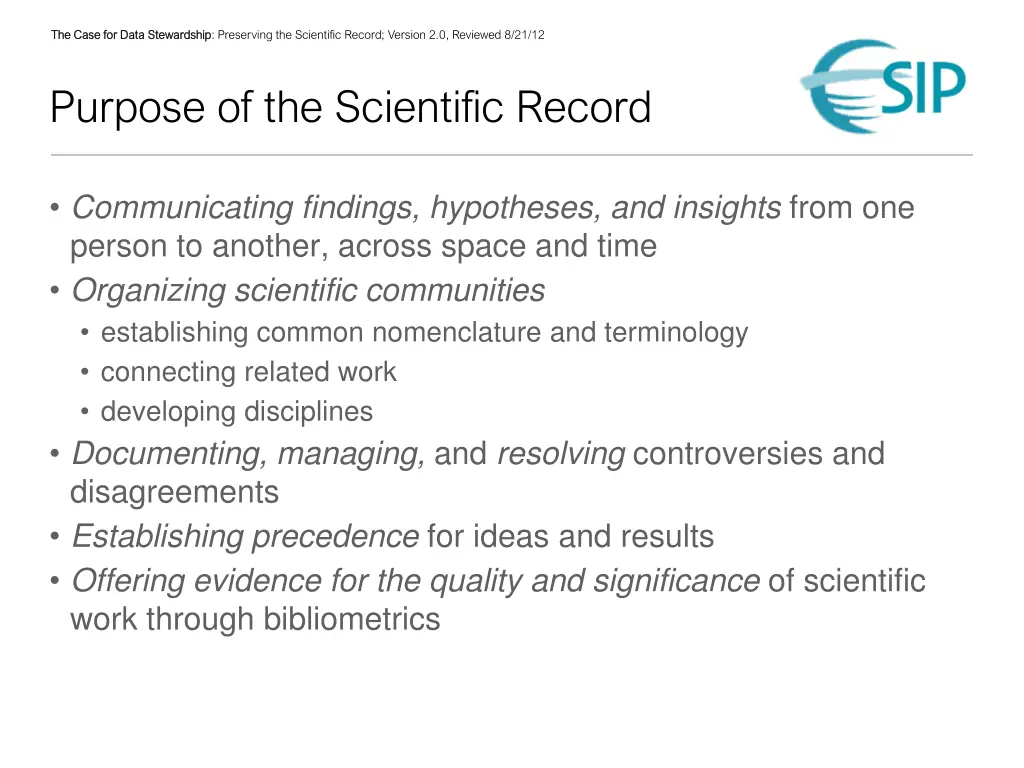 The Case for Data Stewardship: Preserving the Scientific Record; Version 2.0, Reviewed 8/21/12

ESIP

Purpose of the Scientific Record

• Communicating findings, hypotheses, and insights from one person to another, across space and time
• Organizing scientific communities
  • establishing common nomenclature and terminology
  • connecting related work
  • developing disciplines
• Documenting, managing, and resolving controversies and disagreements
• Establishing precedence for ideas and results
• Offering evidence for the quality and significance of scientific work through bibliometrics